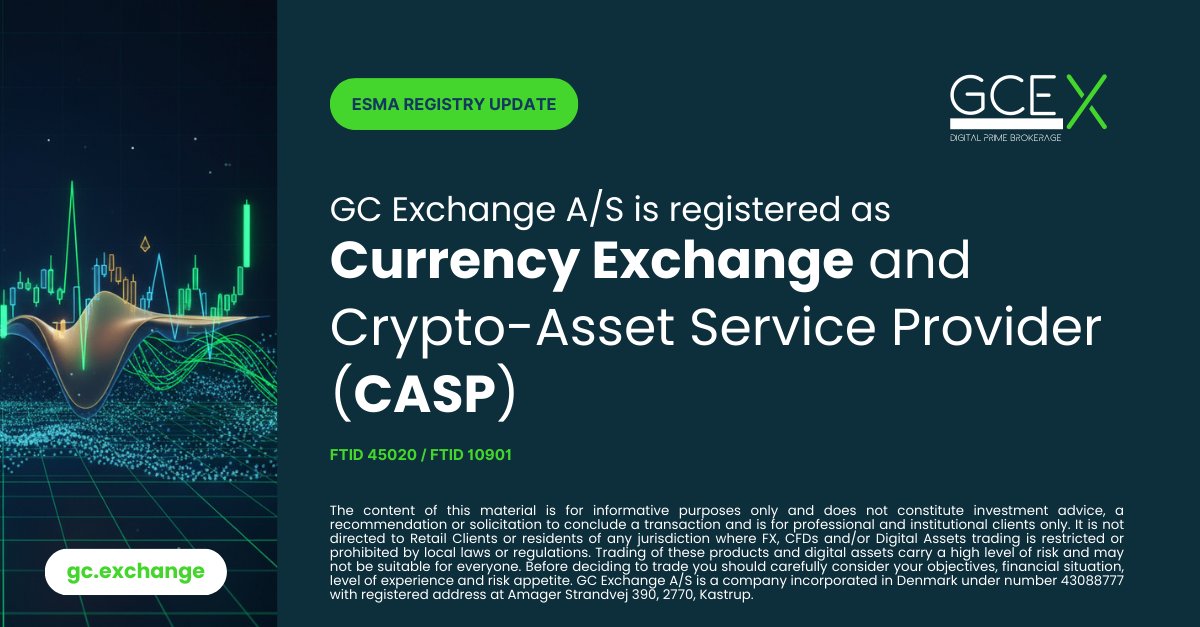 ESMA REGISTRY UPDATE

GCEX
DIGITAL PRIME BROKERAGE

GC Exchange A/S is registered as
Currency Exchange and Crypto-Asset Service Provider (CASP)

FTID 45020 / FTID 10901

The content of this material is for informative purposes only and does not constitute investment advice, a recommendation or solicitation to conclude a transaction and is for professional and institutional clients only. It is not directed to Retail Clients or residents of any jurisdiction where FX, CFDs and/or Digital Assets trading is restricted or prohibited by local laws or regulations. Trading of these products and digital assets carry a high level of risk and may not be suitable for everyone. Before deciding to trade you should carefully consider your objectives, financial situation, level of experience and risk appetite. GC Exchange A/S is a company incorporated in Denmark under number 43088777 with registered address at Amager Strandvej 390, 2770, Kastrup.

gc.exchange